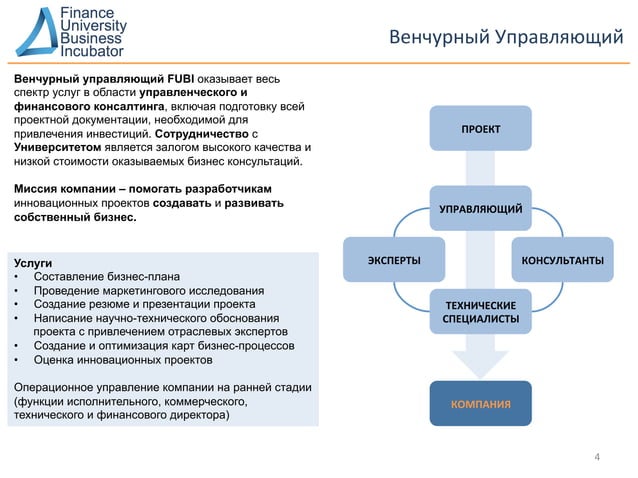 Finance University Business Incubator

Венчурный Управляющий

Венчурный управляющий FUBI оказывает весь спектр услуг в области управленческого и финансового консалтинга, включая подготовку всей проектной документации, необходимой для привлечения инвестиций. Сотрудничество с Университетом является залогом высокого качества и низкой стоимости оказываемых бизнес консультаций.

Миссия компании – помогать разработчикам инновационных проектов создавать и развивать собственный бизнес.

Услуги
• Составление бизнес-плана
• Проведение маркетингового исследования
• Создание резюме и презентации проекта
• Написание научно-технического обоснования проекта с привлечением отраслевых экспертов
• Создание и оптимизация карт бизнес-процессов
• Оценка инновационных проектов

Операционное управление компании на ранней стадии (функции исполнительного, коммерческого, технического и финансового директора)

ПРОЕКТ

УПРАВЛЯЮЩИЙ

ЭКСПЕРТЫ

КОНСУЛЬТАНТЫ

ТЕХНИЧЕСКИЕ СПЕЦИАЛИСТЫ

КОМПАНИЯ

4